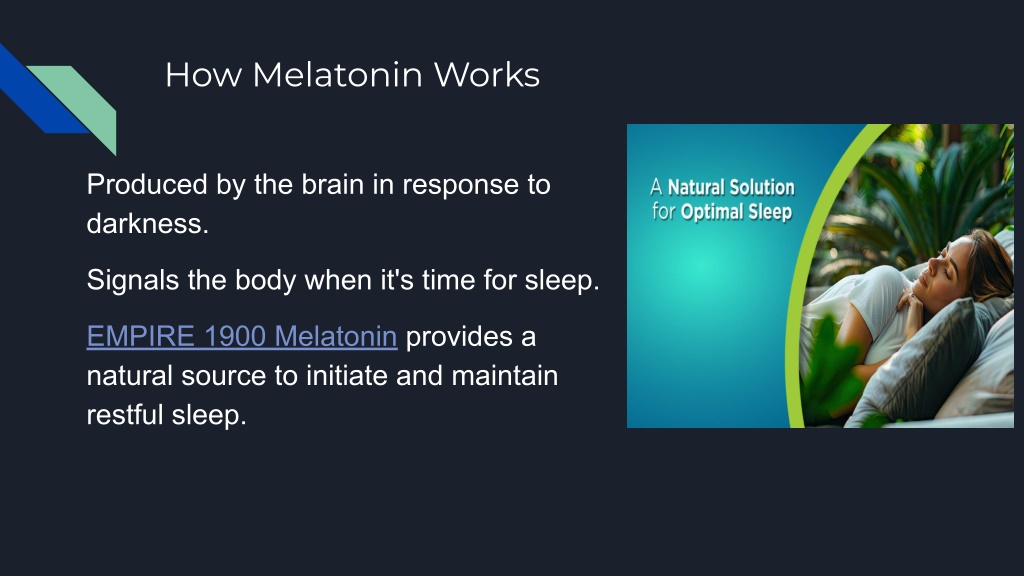 How Melatonin Works

Produced by the brain in response to darkness.

Signals the body when it's time for sleep.

EMPIRE 1900 Melatonin provides a natural source to initiate and maintain restful sleep.

A Natural Solution for Optimal Sleep